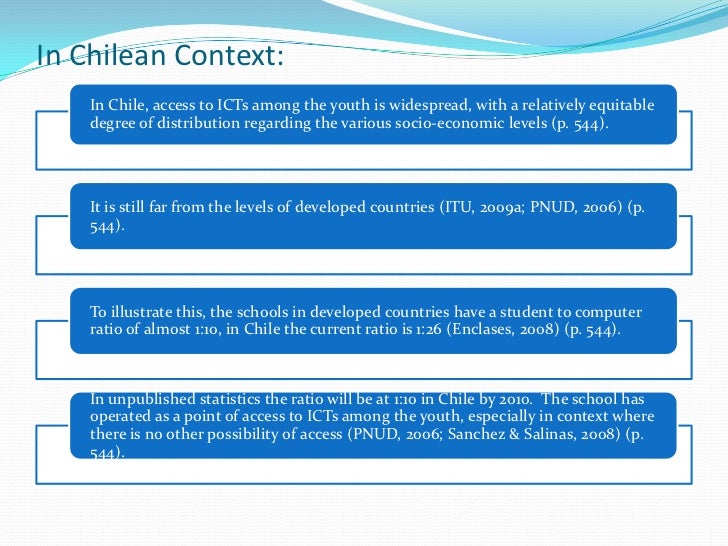 In Chilean Context:

In Chile, access to ICTs among the youth is widespread, with a relatively equitable degree of distribution regarding the various socio-economic levels (p. 544).

It is still far from the levels of developed countries (ITU, 2009a; PNUD, 2006) (p. 544).

To illustrate this, the schools in developed countries have a student to computer ratio of almost 1:10, in Chile the current ratio is 1:26 (Enclases, 2008) (p. 544).

In unpublished statistics the ratio will be at 1:10 in Chile by 2010. The school has operated as a point of access to ICTs among the youth, especially in context where there is no other possibility of access (PNUD, 2006; Sanchez & Salinas, 2008) (p. 544).